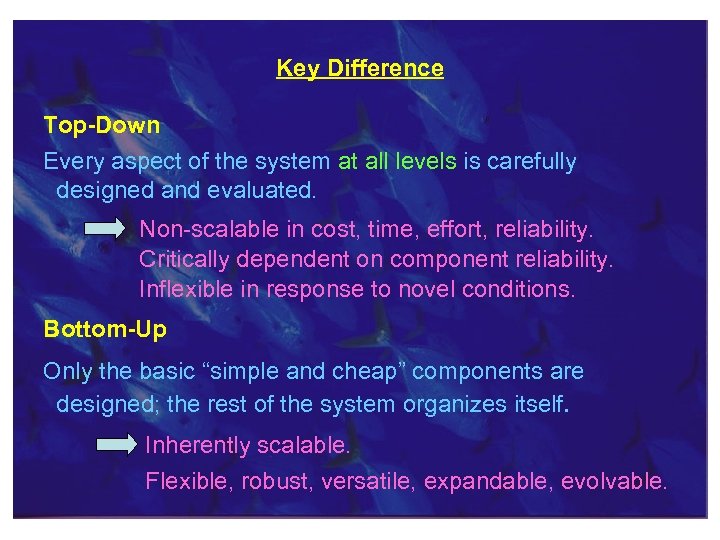 Key Difference

Top-Down

Every aspect of the system at all levels is carefully designed and evaluated.

Non-scalable in cost, time, effort, reliability.
Critically dependent on component reliability.
Inflexible in response to novel conditions.

Bottom-Up

Only the basic “simple and cheap” components are designed; the rest of the system organizes itself.

Inherently scalable.
Flexible, robust, versatile, expandable, evolvable.